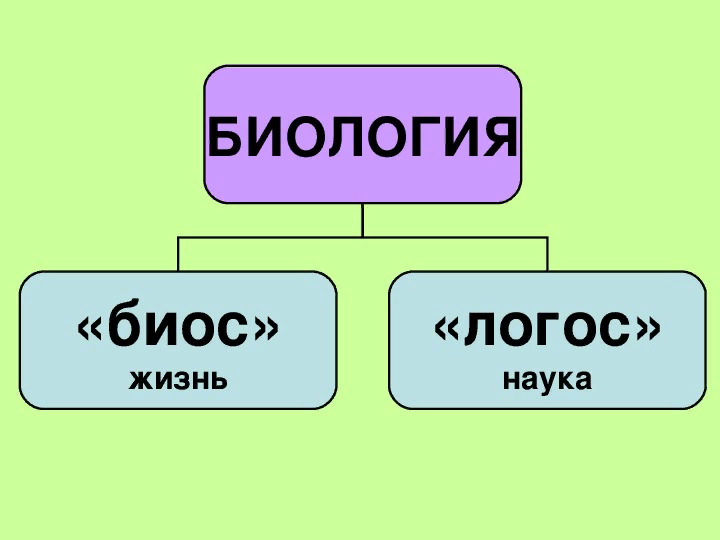 БИОЛОГИЯ

«биос»
жизнь

«логос»
наука